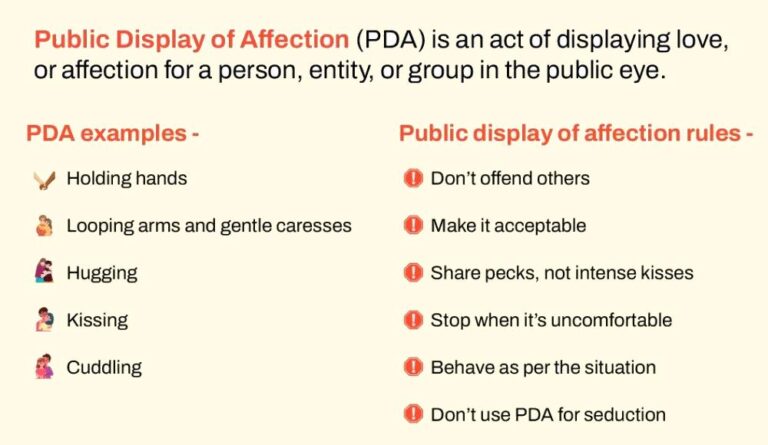 Public Display of Affection (PDA) is an act of displaying love, or affection for a person, entity, or group in the public eye.

PDA examples -

Holding hands

Looping arms and gentle caresses

Hugging

Kissing

Cuddling

Public display of affection rules -

Don't offend others

Make it acceptable

Share pecks, not intense kisses

Stop when it's uncomfortable

Behave as per the situation

Don't use PDA for seduction